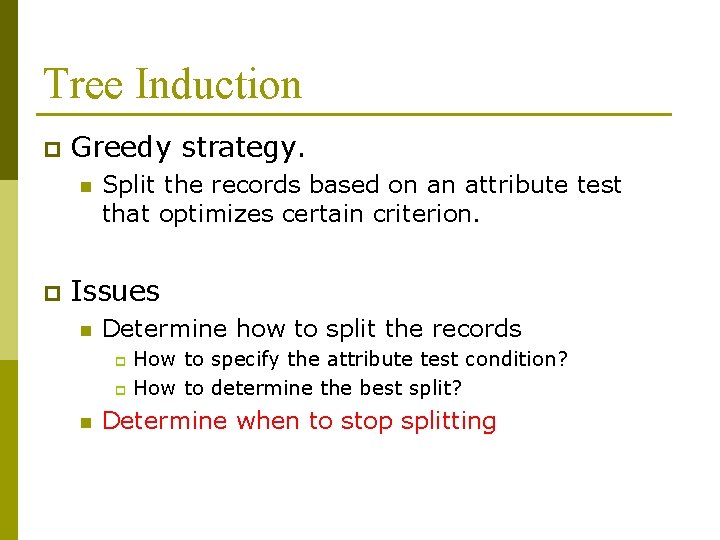 Tree Induction

Greedy strategy.

Split the records based on an attribute test that optimizes certain criterion.

Issues

Determine how to split the records

How to specify the attribute test condition?

How to determine the best split?

Determine when to stop splitting